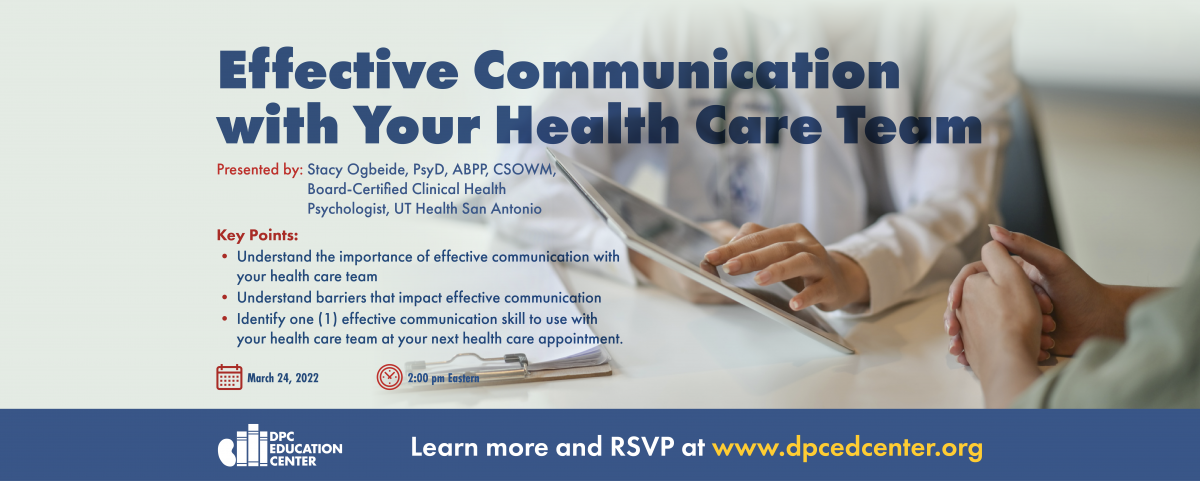 Effective Communication with Your Health Care Team

Presented by: Stacy Ogbeide, PsyD, ABPP, CSOWM, Board-Certified Clinical Health Psychologist, UT Health San Antonio

Key Points:
• Understand the importance of effective communication with your health care team
• Understand barriers that impact effective communication
• Identify one (1) effective communication skill to use with your health care team at your next health care appointment.

March 24, 2022

2:00 pm Eastern

DPC EDUCATION CENTER

Learn more and RSVP at www.dpcedcenter.org